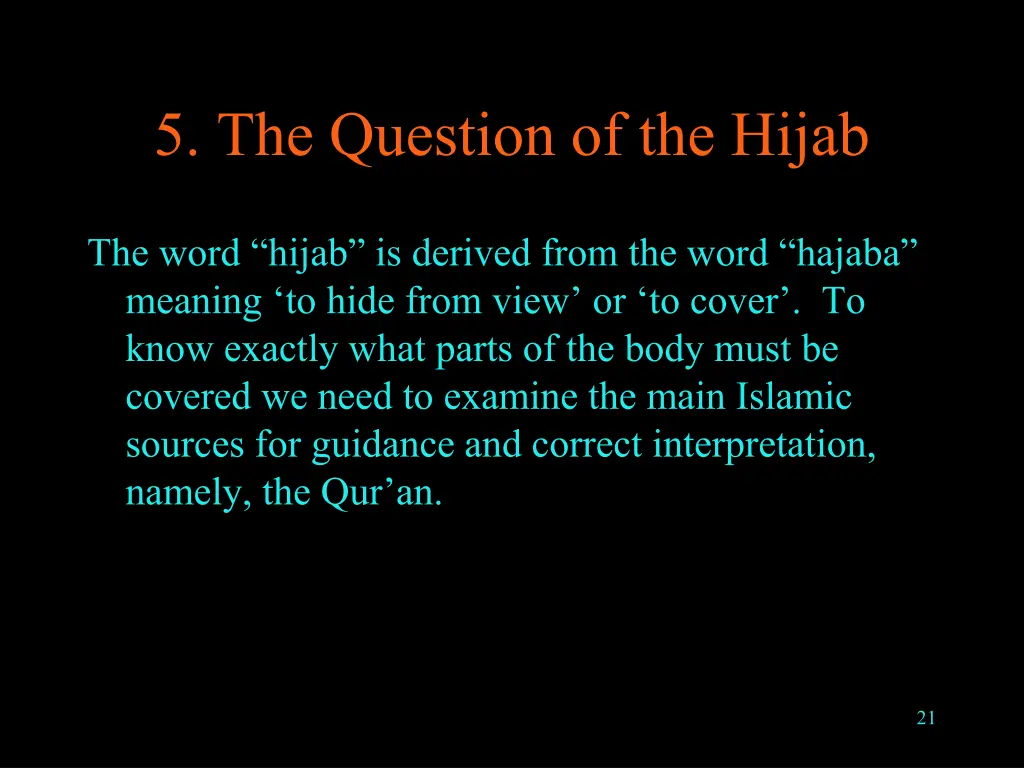 5. The Question of the Hijab

The word “hijab” is derived from the word “hajaba” meaning ‘to hide from view’ or ‘to cover’. To know exactly what parts of the body must be covered we need to examine the main Islamic sources for guidance and correct interpretation, namely, the Qur’an.

21